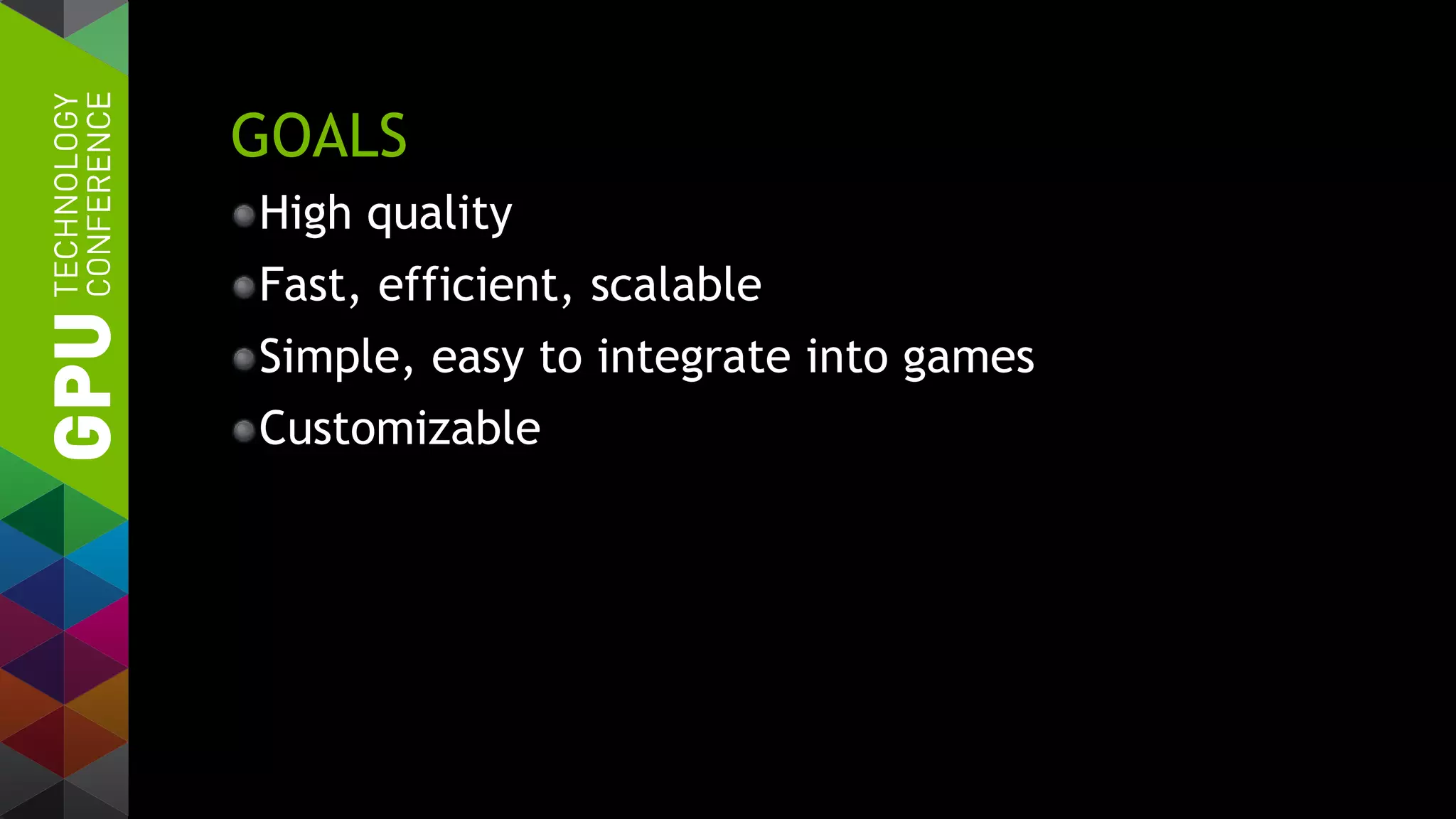 GPU TECHNOLOGY CONFERENCE

GOALS

High quality

Fast, efficient, scalable

Simple, easy to integrate into games

Customizable